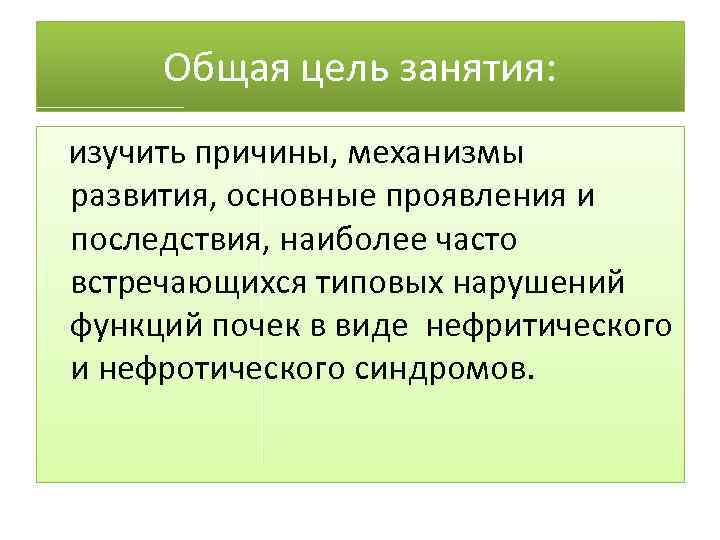 Общая цель занятия:

изучить причины, механизмы развития, основные проявления и последствия, наиболее часто встречающихся типовых нарушений функций почек в виде  нефритического и нефротического синдромов.